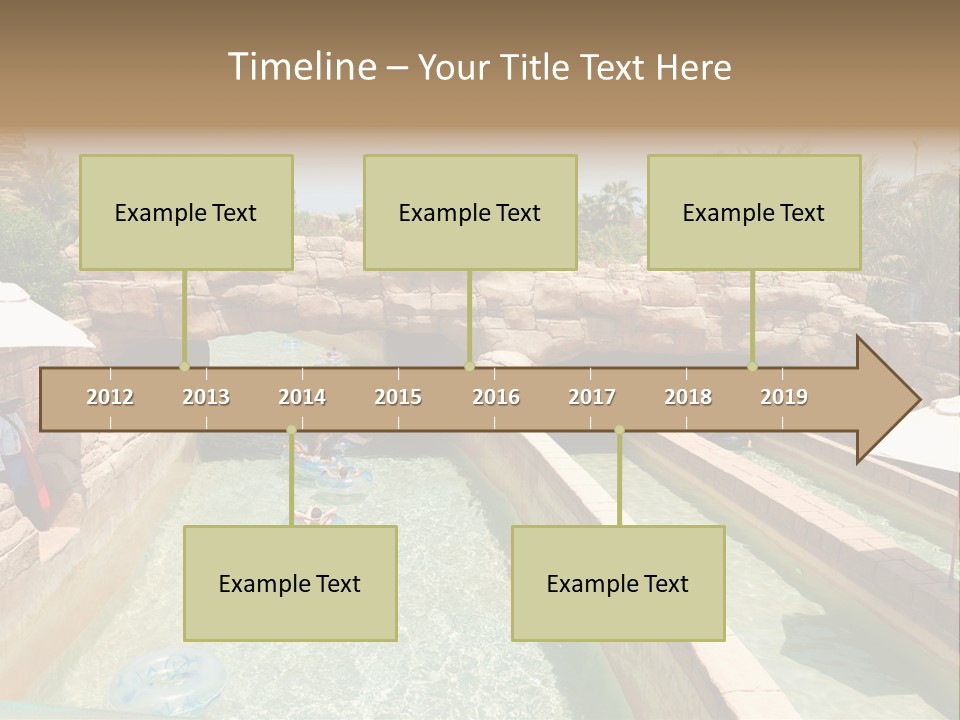 Timeline – Your Title Text Here

Example Text

Example Text

Example Text

2012 2013 2014 2015 2016 2017 2018 2019

Example Text

Example Text